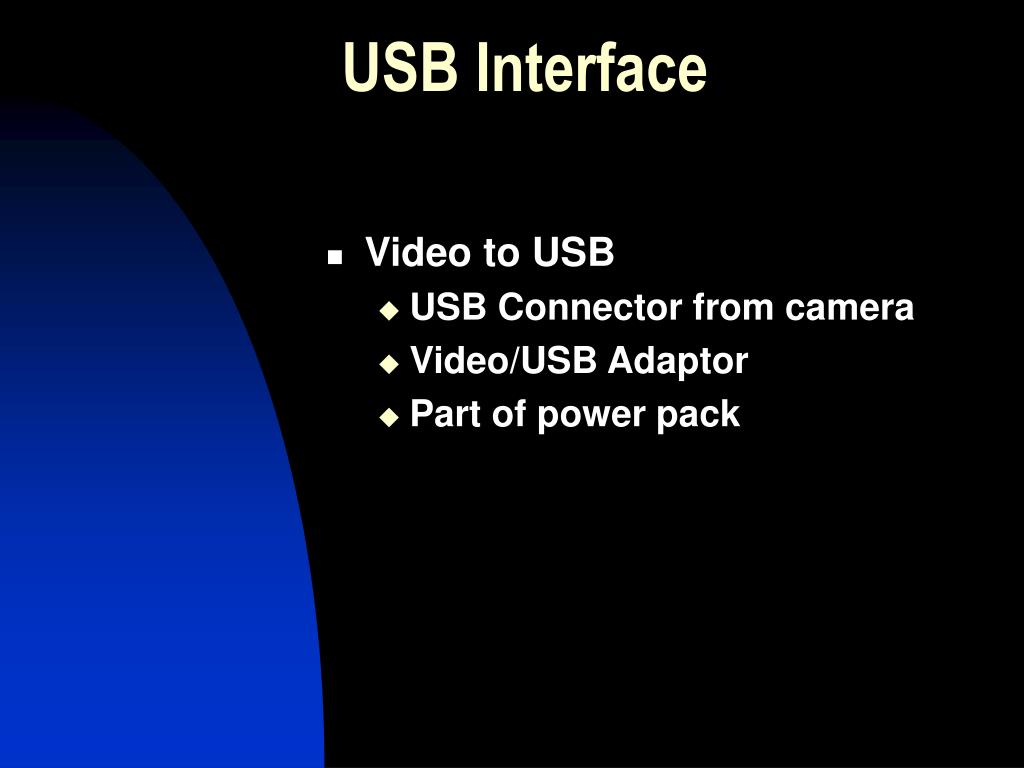 USB Interface

- Video to USB
  - USB Connector from camera
  - Video/USB Adaptor
  - Part of power pack